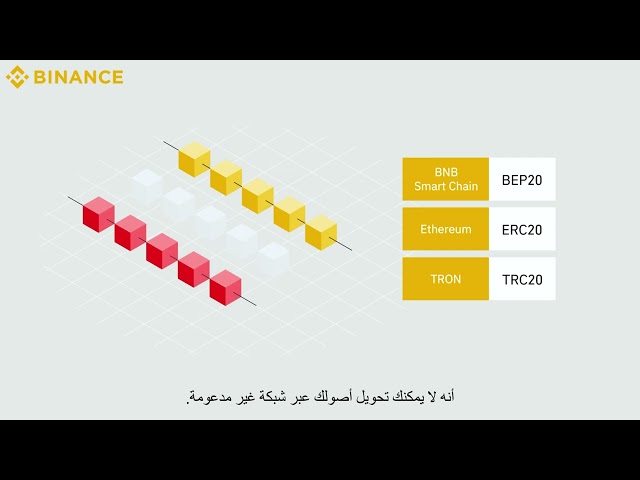 BINANCE

| BNB Smart Chain | BEP20 |
|---|---|
| Ethereum | ERC20 |
| TRON | TRC20 |

أنه لا يمكنك تحويل أصولك عبر شبكة غير مدعومة.